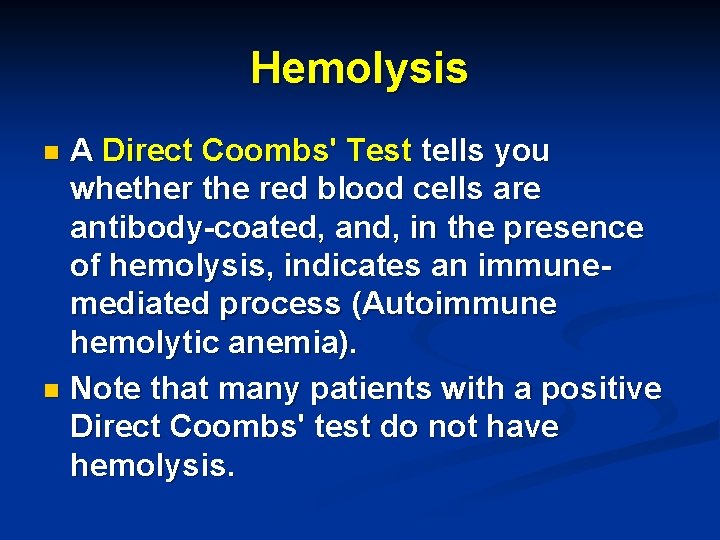 Hemolysis

A Direct Coombs' Test tells you whether the red blood cells are antibody-coated, and, in the presence of hemolysis, indicates an immune-mediated process (Autoimmune hemolytic anemia).

Note that many patients with a positive Direct Coombs' test do not have hemolysis.